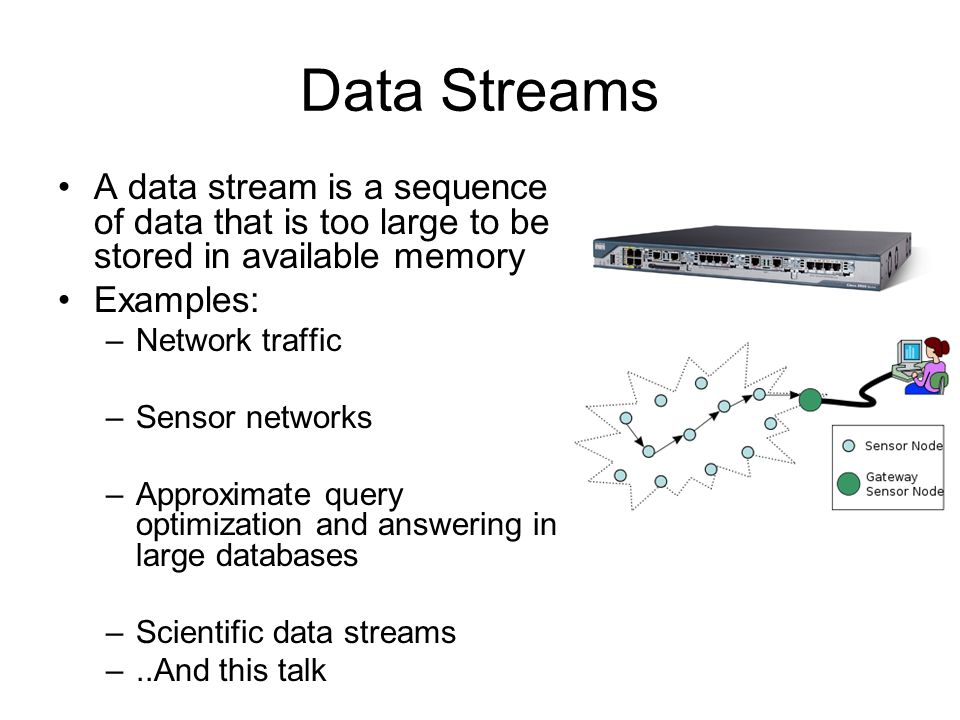 Data Streams

• A data stream is a sequence of data that is too large to be stored in available memory
• Examples:
– Network traffic

– Sensor networks

– Approximate query optimization and answering in large databases

– Scientific data streams
– ..And this talk

Sensor Node
Gateway Sensor Node